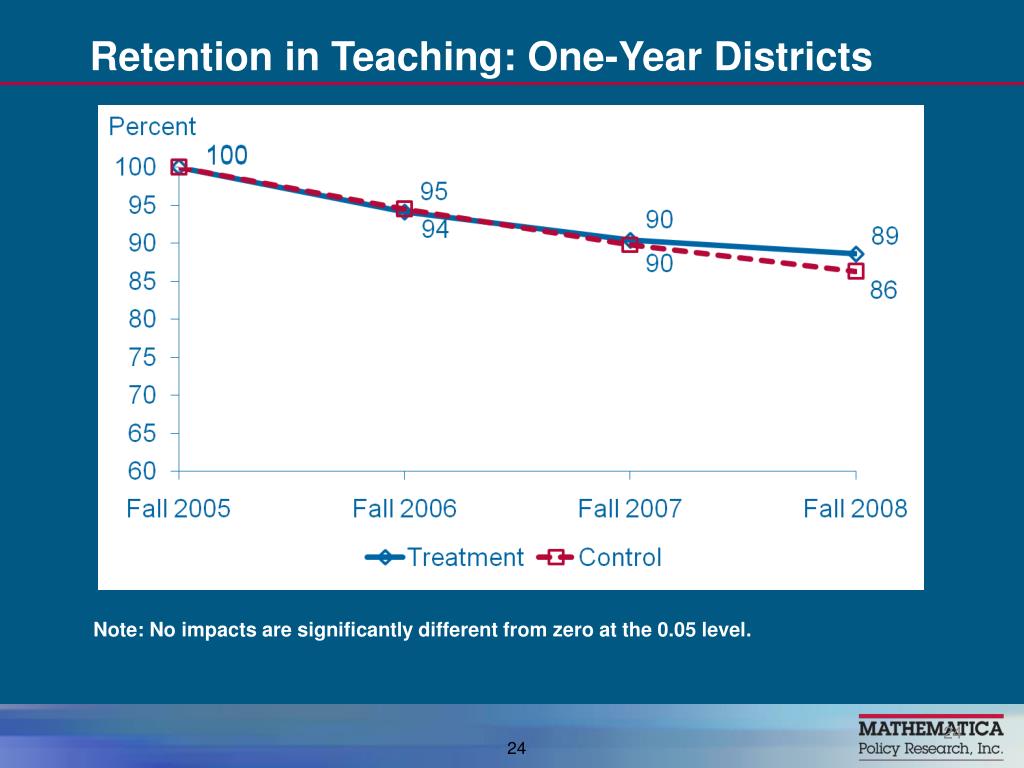 Retention in Teaching: One-Year Districts

Percent

100
95
90
85
80
75
70
65
60

100
95
94
90
90
89
86

Fall 2005
Fall 2006
Fall 2007
Fall 2008

Treatment
Control

Note: No impacts are significantly different from zero at the 0.05 level.

24

MATHEMATICA
Policy Research, Inc.